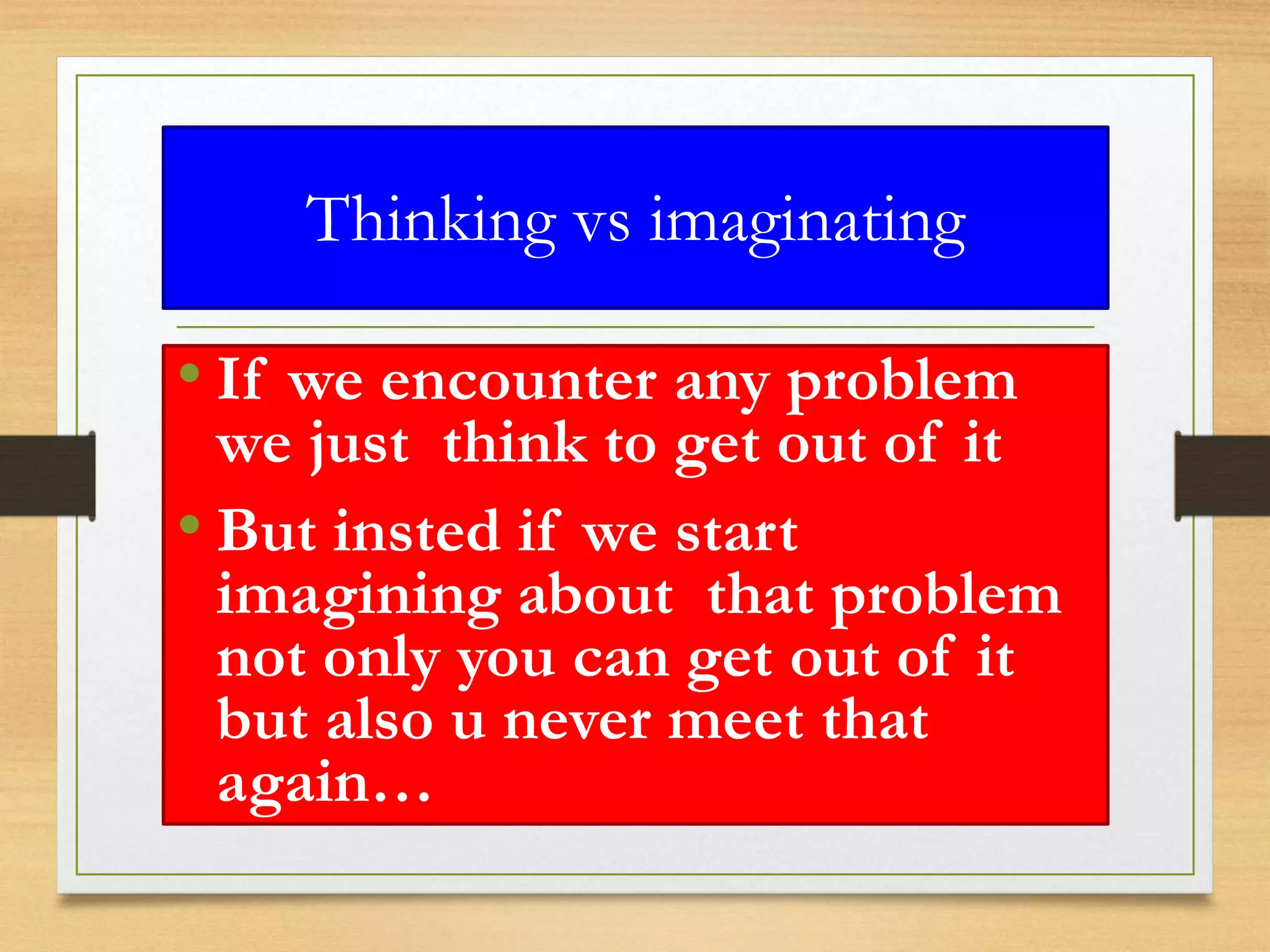 Thinking vs imaginating

• If we encounter any problem we just think to get out of it
• But insted if we start imagining about that problem not only you can get out of it but also u never meet that again…